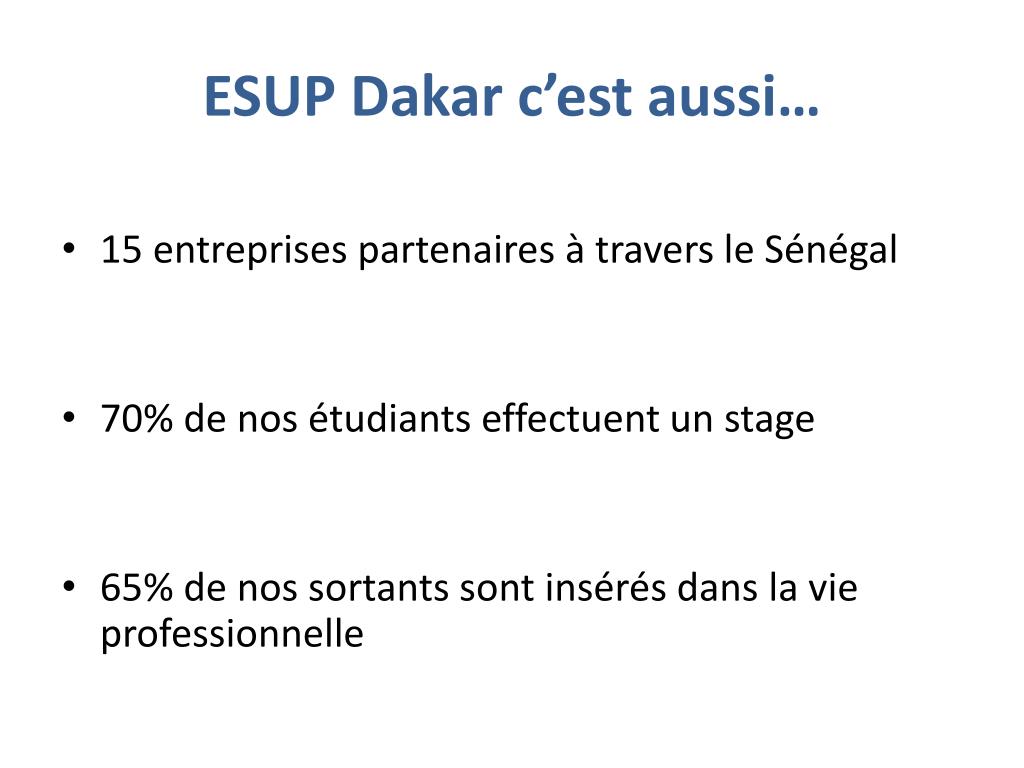 ESUP Dakar c’est aussi…

• 15 entreprises partenaires à travers le Sénégal

• 70% de nos étudiants effectuent un stage

• 65% de nos sortants sont insérés dans la vie professionnelle